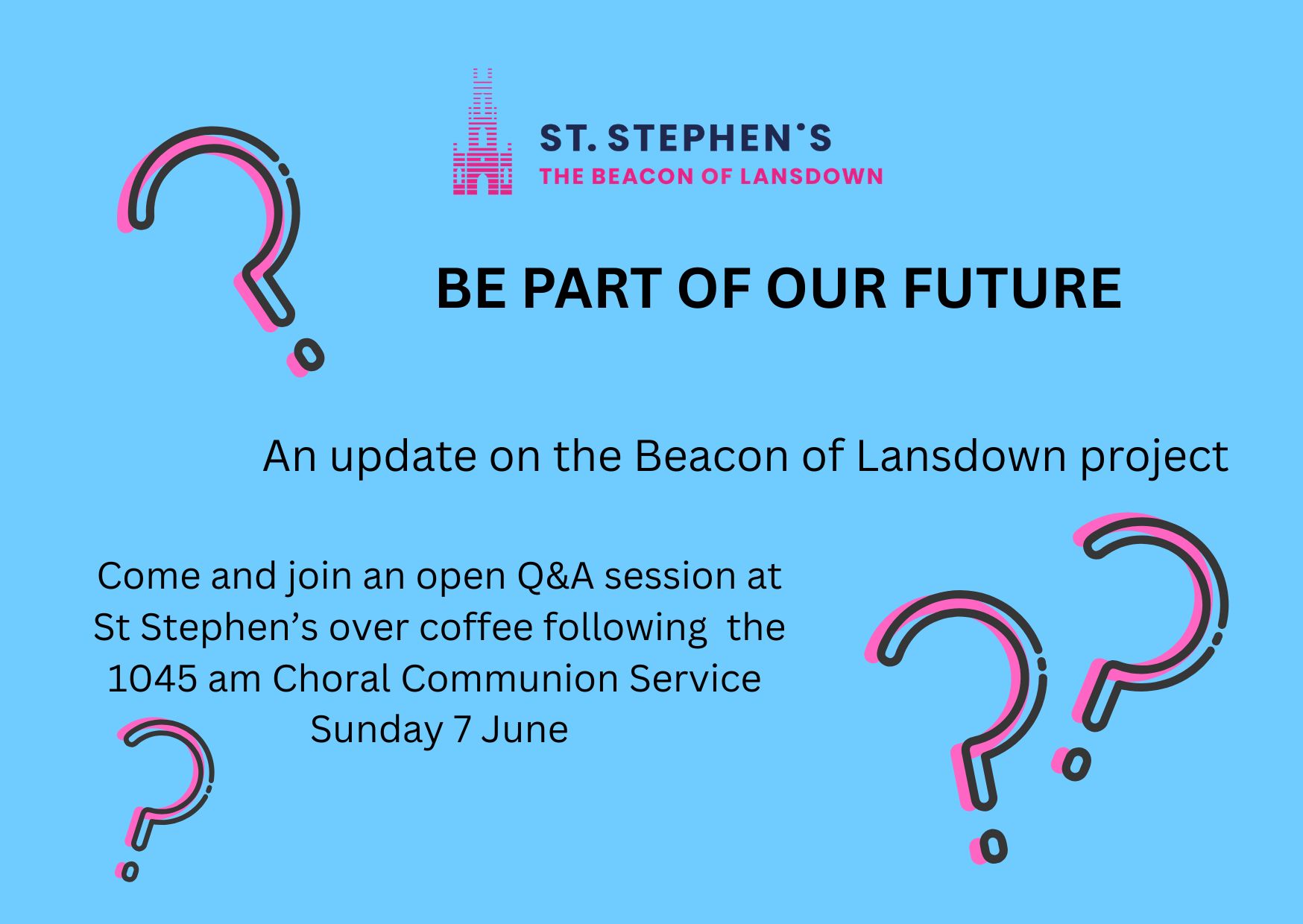 ST. STEPHEN'S
THE BEACON OF LANSDOWN

BE PART OF OUR FUTURE

An update on the Beacon of Lansdown project

Come and join an open Q&A session at St Stephen's over coffee following the 1045 am Choral Communion Service Sunday 7 June